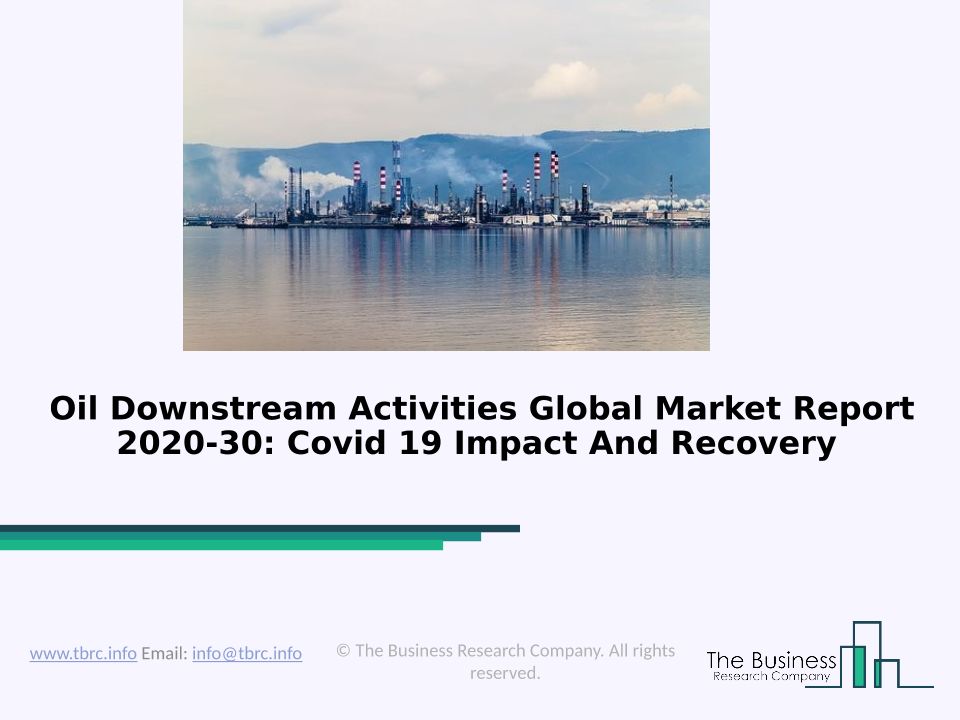 Oil Downstream Activities Global Market Report 2020-30: Covid 19 Impact And Recovery

www.tbrc.info Email: info@tbrc.info

© The Business Research Company. All rights reserved.

The Business
Research Company